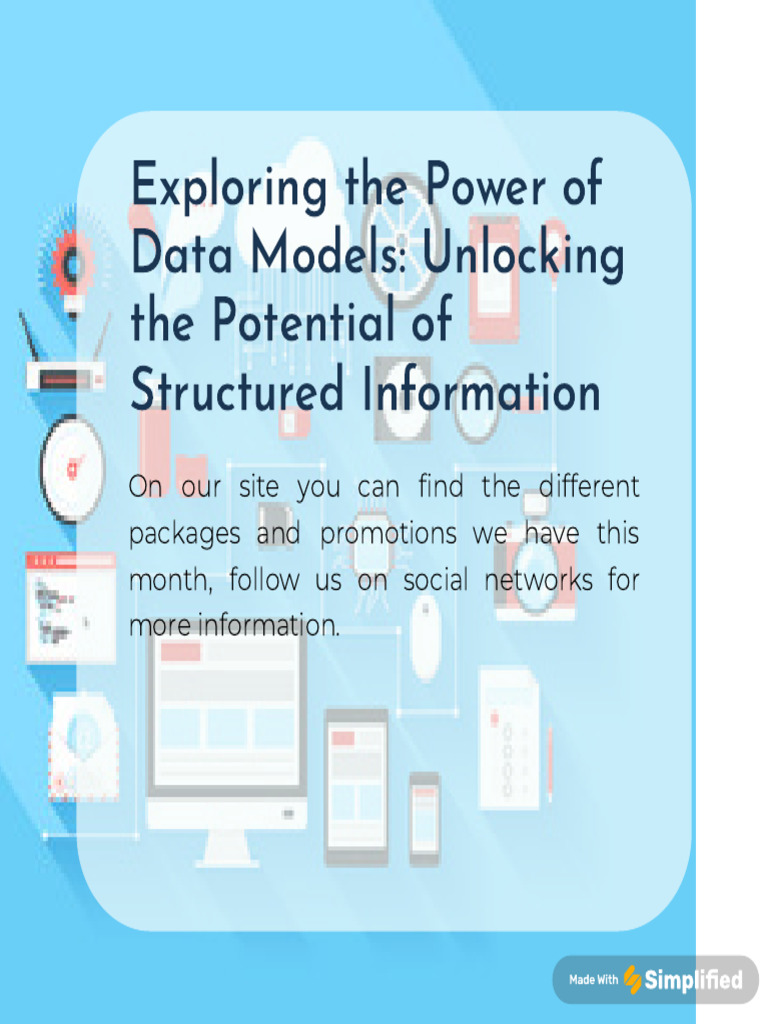 Exploring the Power of Data Models: Unlocking the Potential of Structured Information

On our site you can find the different packages and promotions we have this month, follow us on social networks for more information.

Made With Simplified